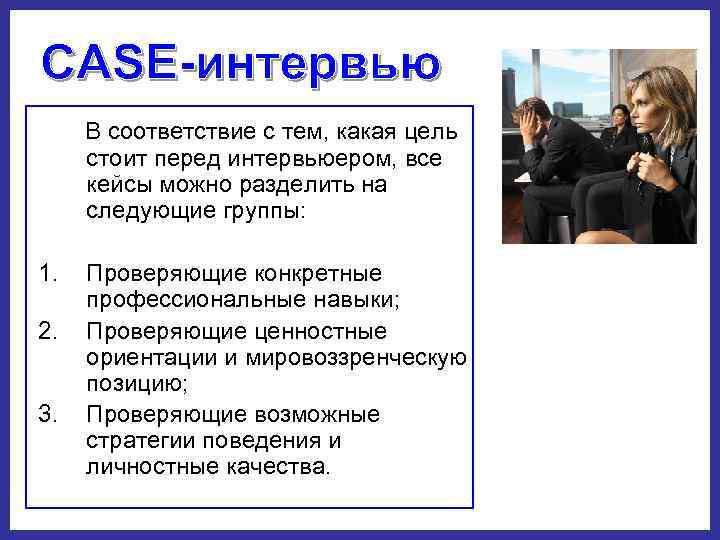 CASE-интервью

В соответствие с тем, какая цель стоит перед интервьюером, все кейсы можно разделить на следующие группы:

1. Проверяющие конкретные профессиональные навыки;
2. Проверяющие ценностные ориентации и мировоззренческую позицию;
3. Проверяющие возможные стратегии поведения и личностные качества.